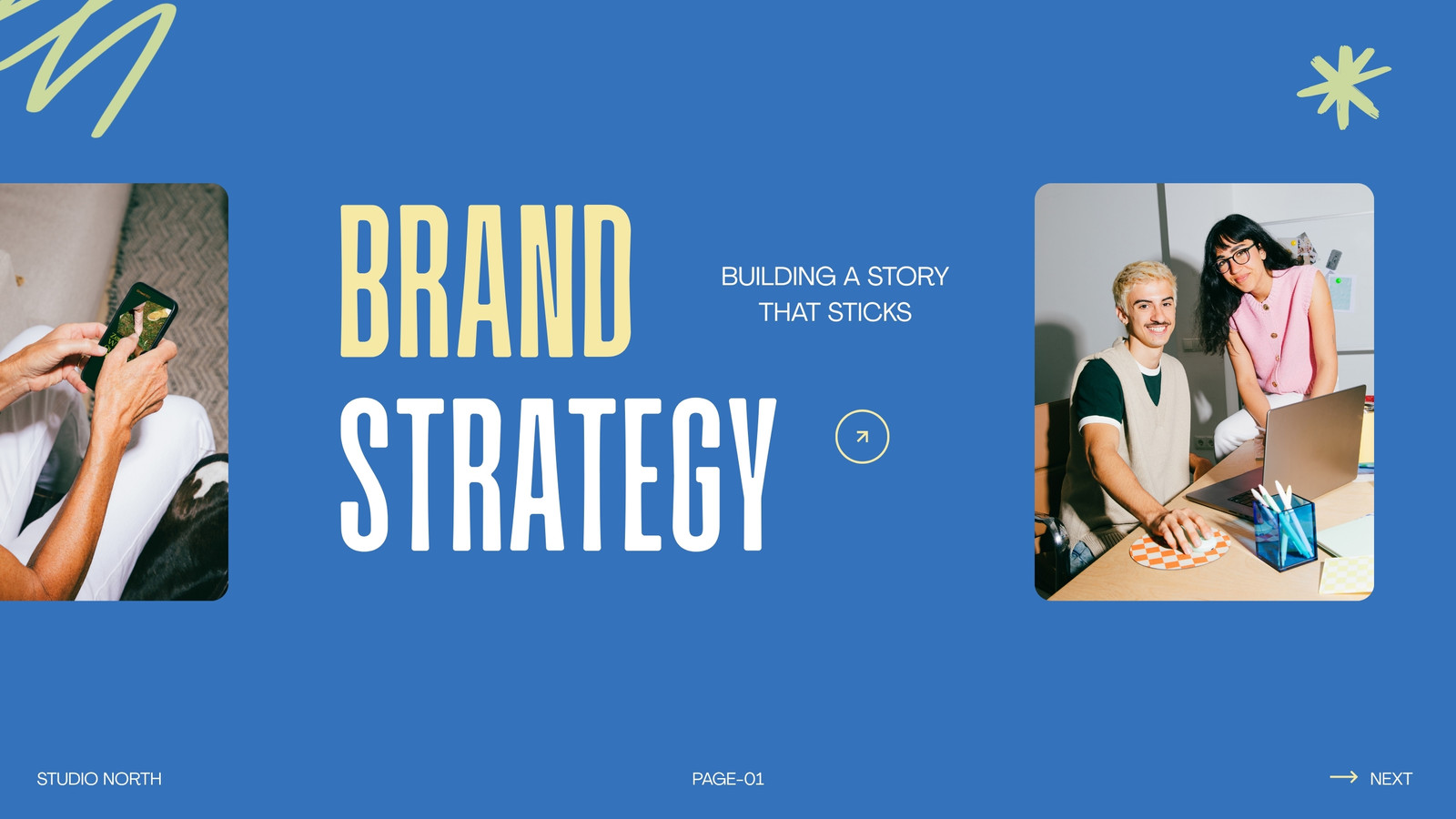 BRAND
STRATEGY

BUILDING A STORY THAT STICKS

STUDIO NORTH

PAGE-01

NEXT